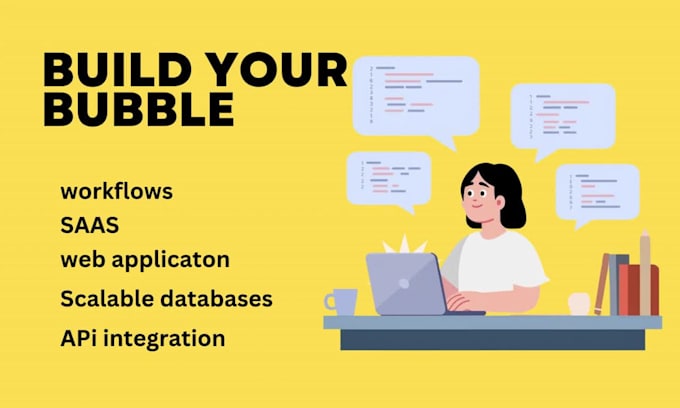 BUILD YOUR BUBBLE

workflows
SAAS
web applicaton
Scalable databases
APi integration